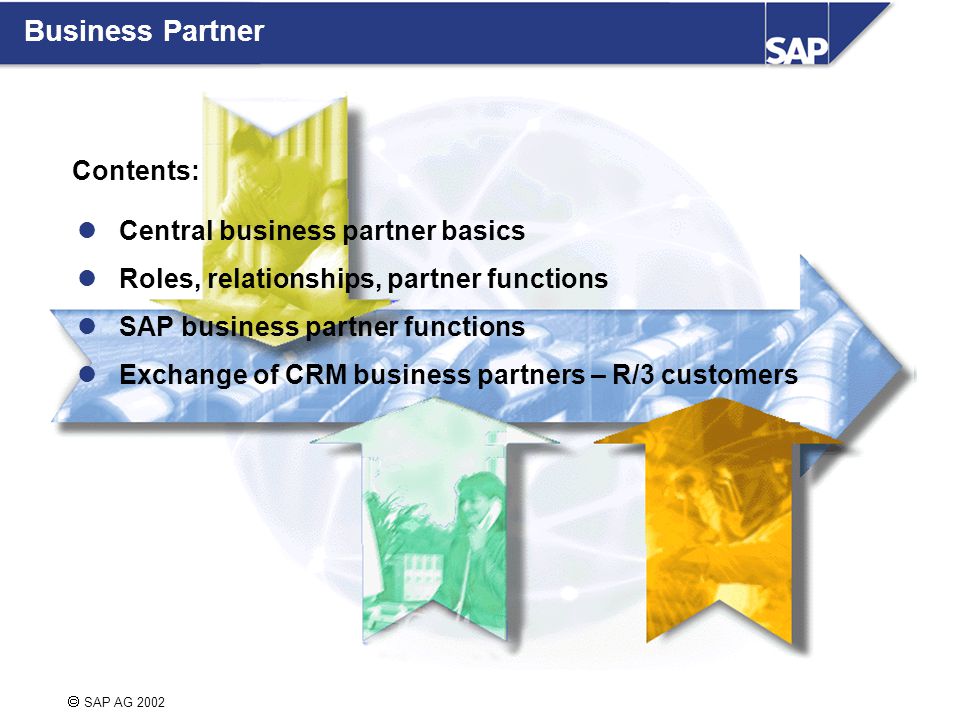 Business Partner

SAP

Contents:

- Central business partner basics
- Roles, relationships, partner functions
- SAP business partner functions
- Exchange of CRM business partners – R/3 customers

© SAP AG 2002